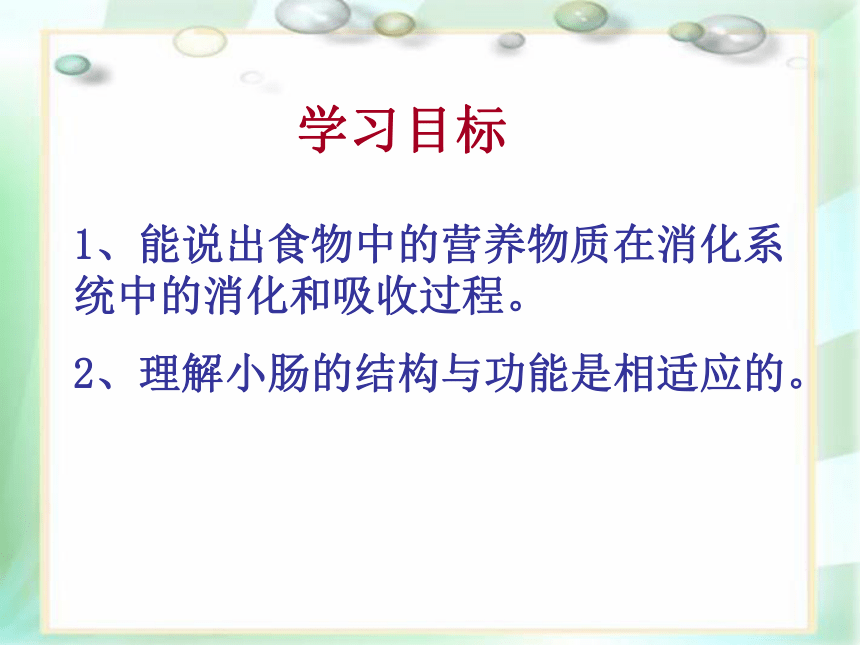 学习目标

1、能说出食物中的营养物质在消化系统中的消化和吸收过程。

2、理解小肠的结构与功能是相适应的。